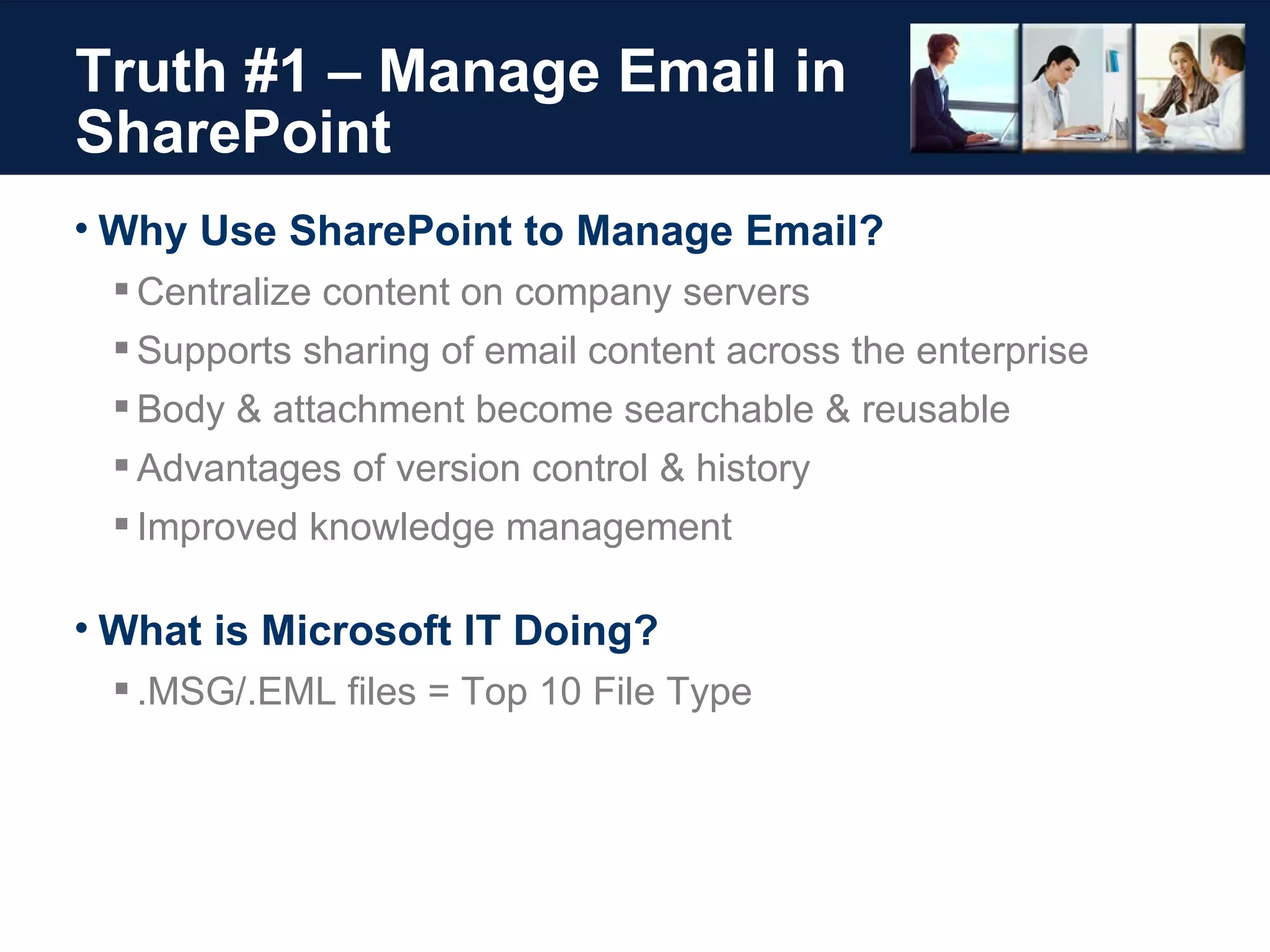 Truth #1 – Manage Email in SharePoint

• Why Use SharePoint to Manage Email?
▪ Centralize content on company servers
▪ Supports sharing of email content across the enterprise
▪ Body & attachment become searchable & reusable
▪ Advantages of version control & history
▪ Improved knowledge management

• What is Microsoft IT Doing?
▪ .MSG/.EML files = Top 10 File Type